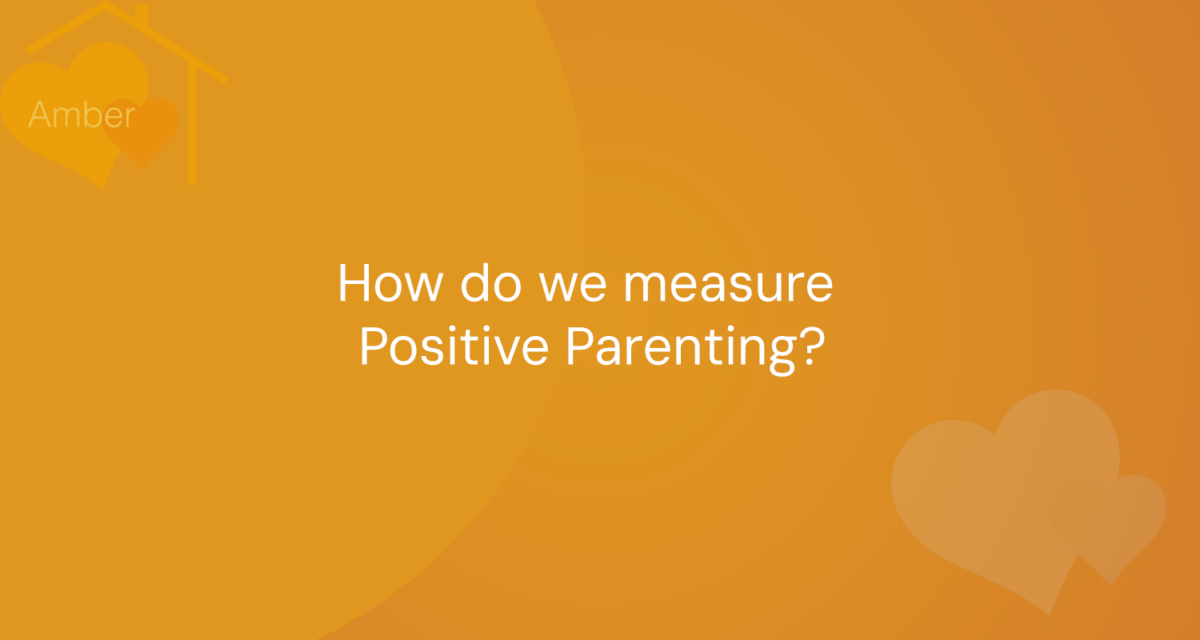 Amber

How do we measure Positive Parenting?